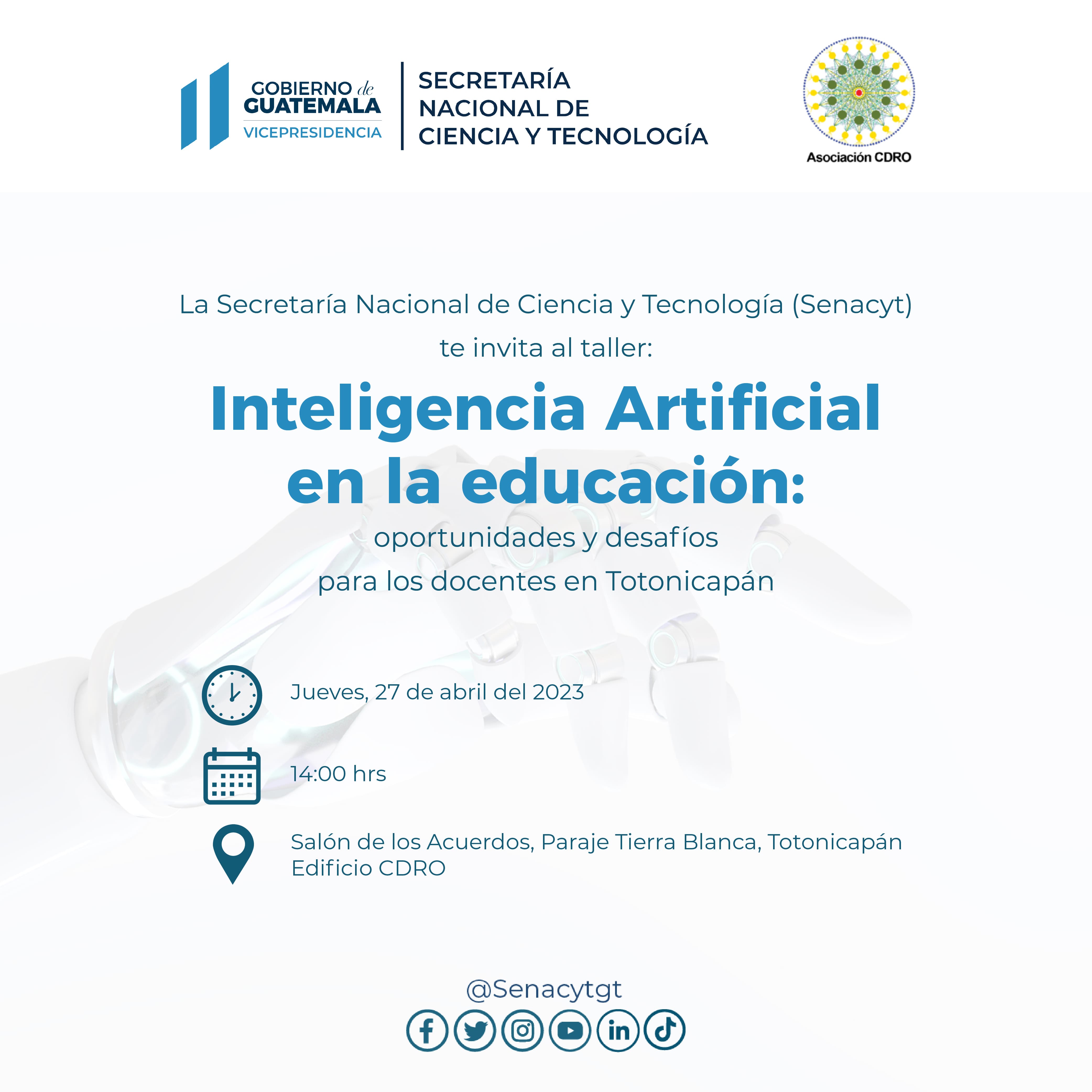 GOBIERNO de GUATEMALA
VICEPRESIDENCIA

SECRETARÍA NACIONAL DE CIENCIA Y TECNOLOGÍA

Asociación CDRO

La Secretaría Nacional de Ciencia y Tecnología (Senacyt) te invita al taller:

Inteligencia Artificial en la educación:

oportunidades y desafíos para los docentes en Totonicapán

Jueves, 27 de abril del 2023

14:00 hrs

Salón de los Acuerdos, Paraje Tierra Blanca, Totonicapán
Edificio CDRO

@Senacytgt